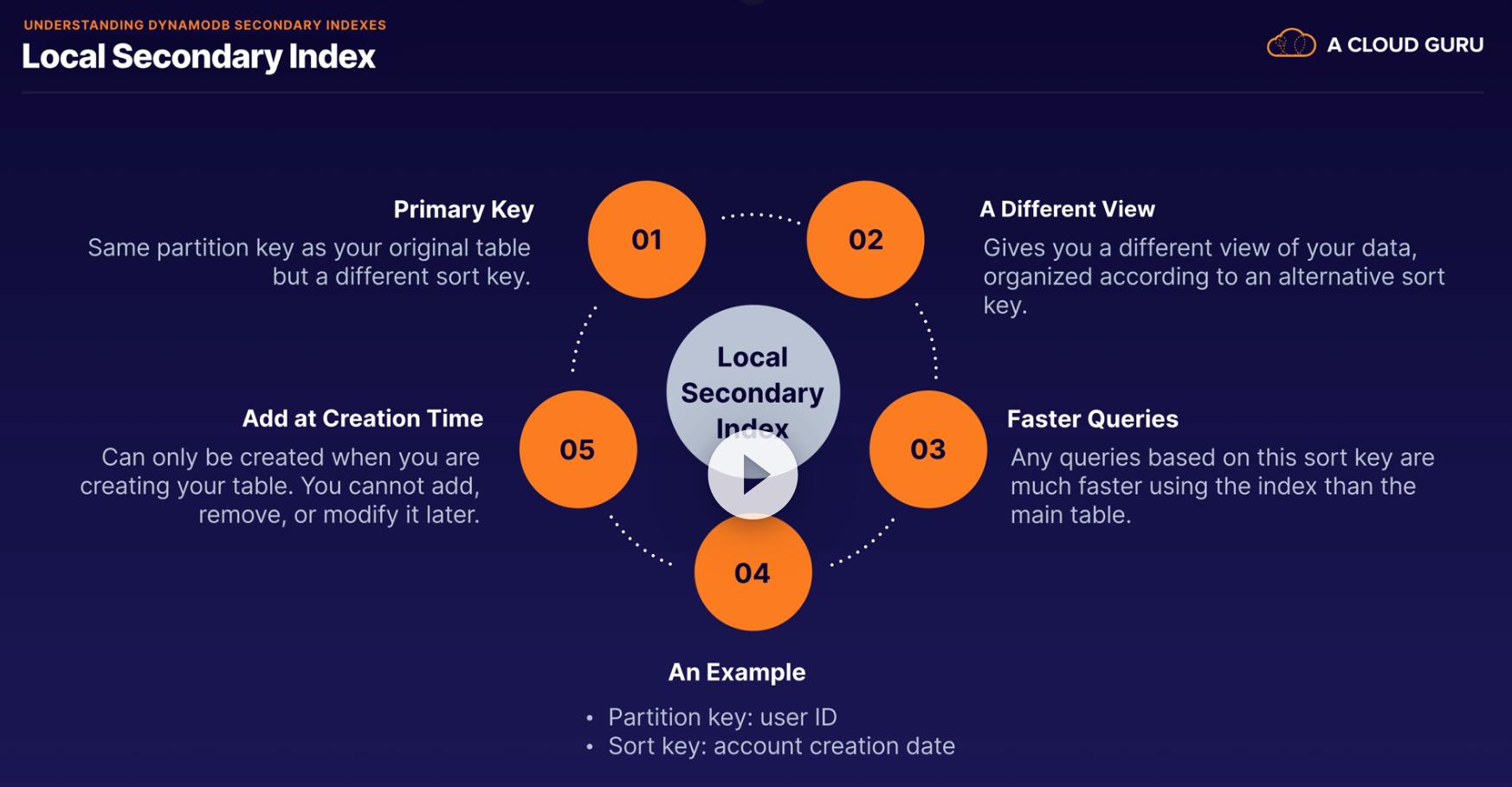 UNDERSTANDING DYNAMODB SECONDARY INDEXES

Local Secondary Index

A CLOUD GURU

Local Secondary Index

01

Primary Key

Same partition key as your original table but a different sort key.

02

A Different View

Gives you a different view of your data, organized according to an alternative sort key.

03

Faster Queries

Any queries based on this sort key are much faster using the index than the main table.

04

An Example

• Partition key: user ID
• Sort key: account creation date

05

Add at Creation Time

Can only be created when you are creating your table. You cannot add, remove, or modify it later.